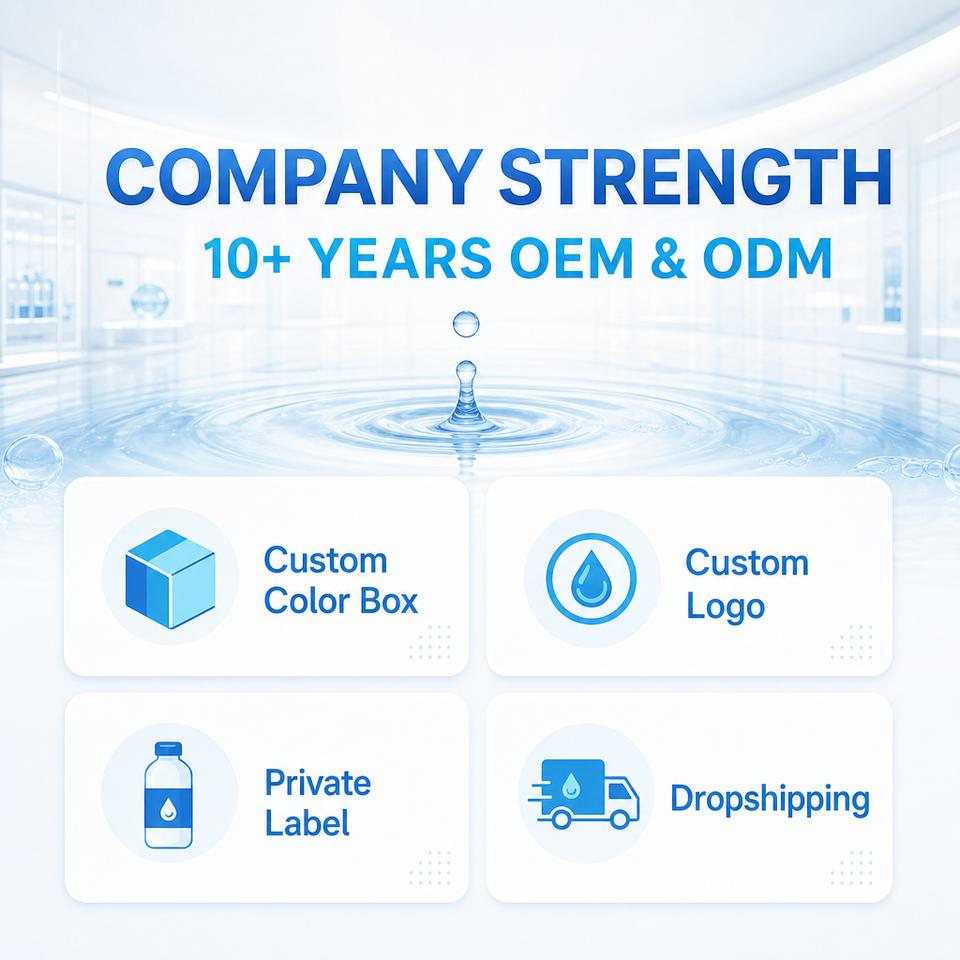 COMPANY STRENGTH
10+ YEARS OEM & ODM

Custom Color Box

Custom Logo

Private Label

Dropshipping